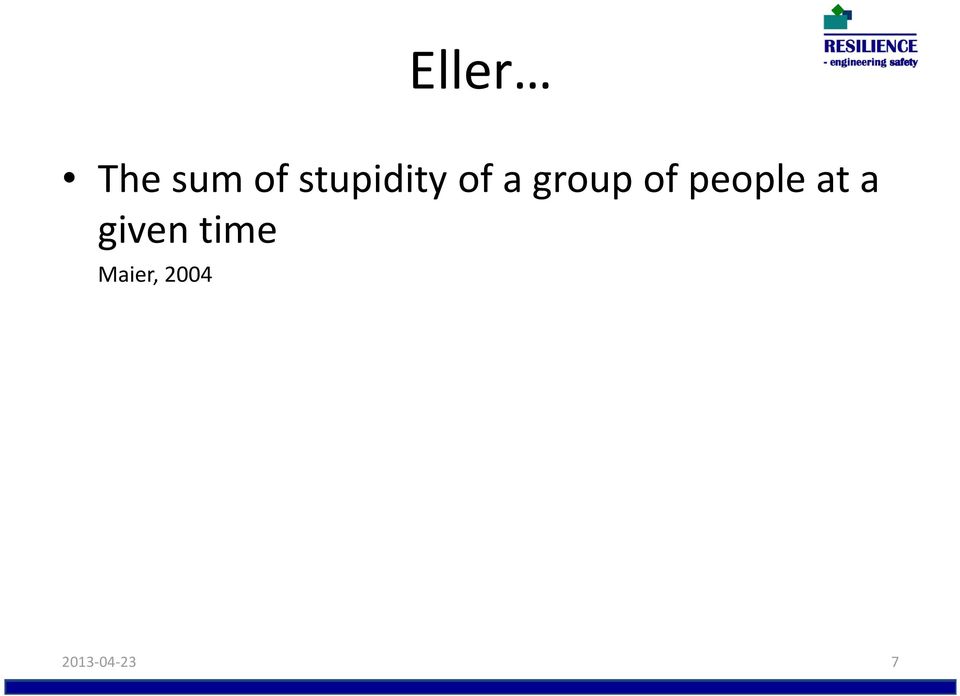 RESILIENCE
- engineering safety

Eller…

• The sum of stupidity of a group of people at a given time

Maier, 2004

2013-04-23

7